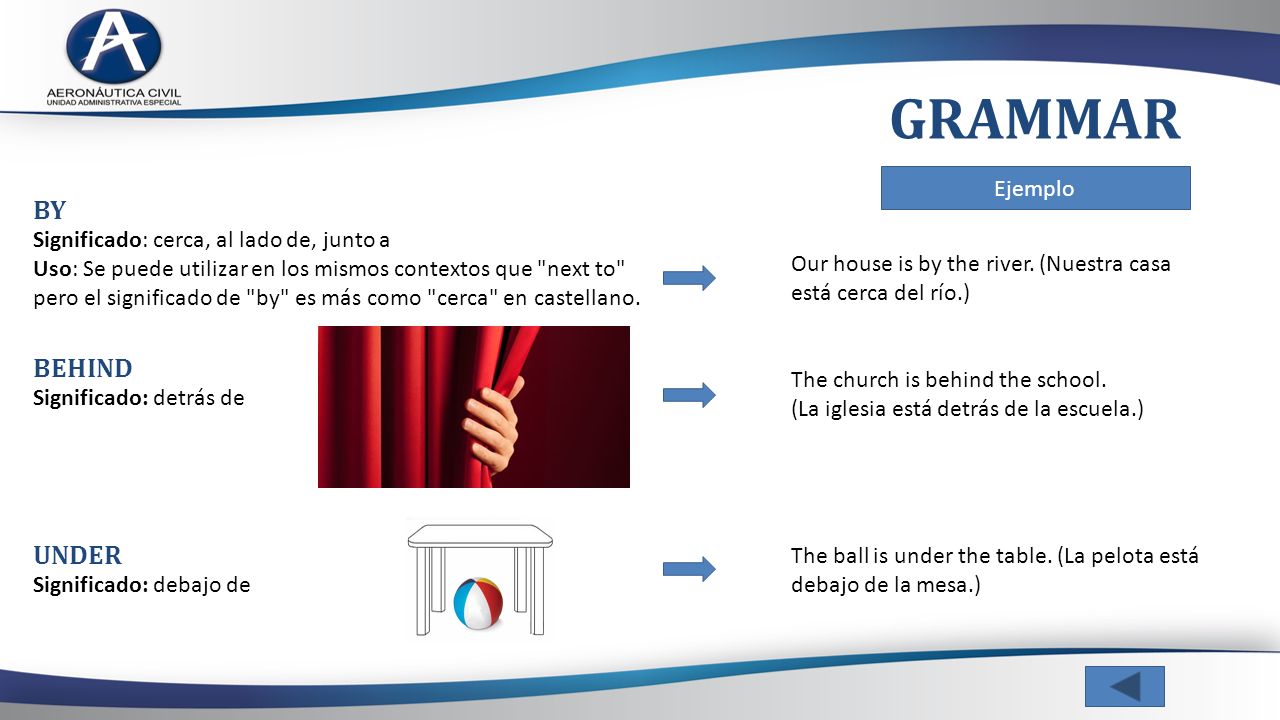 AERONÁUTICA CIVIL
UNIDAD ADMINISTRATIVA ESPECIAL

GRAMMAR

Ejemplo

BY
Significado: cerca, al lado de, junto a
Uso: Se puede utilizar en los mismos contextos que "next to" pero el significado de "by" es más como "cerca" en castellano.

Our house is by the river. (Nuestra casa está cerca del río.)

BEHIND
Significado: detrás de

The church is behind the school.
(La iglesia está detrás de la escuela.)

UNDER
Significado: debajo de

The ball is under the table. (La pelota está debajo de la mesa.)